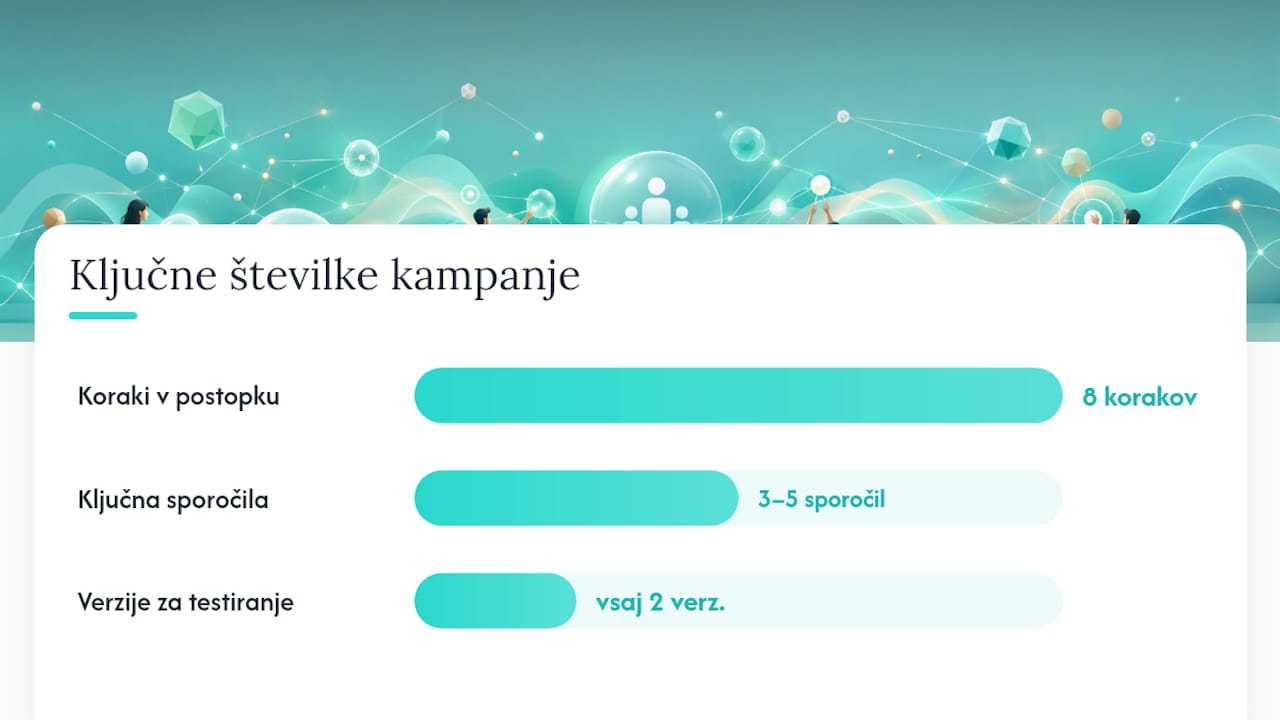 Ključne številke kampanje

Koraki v postopku 8 korakov

Ključna sporočila 3–5 sporočil

Verzije za testiranje vsaj 2 verz.